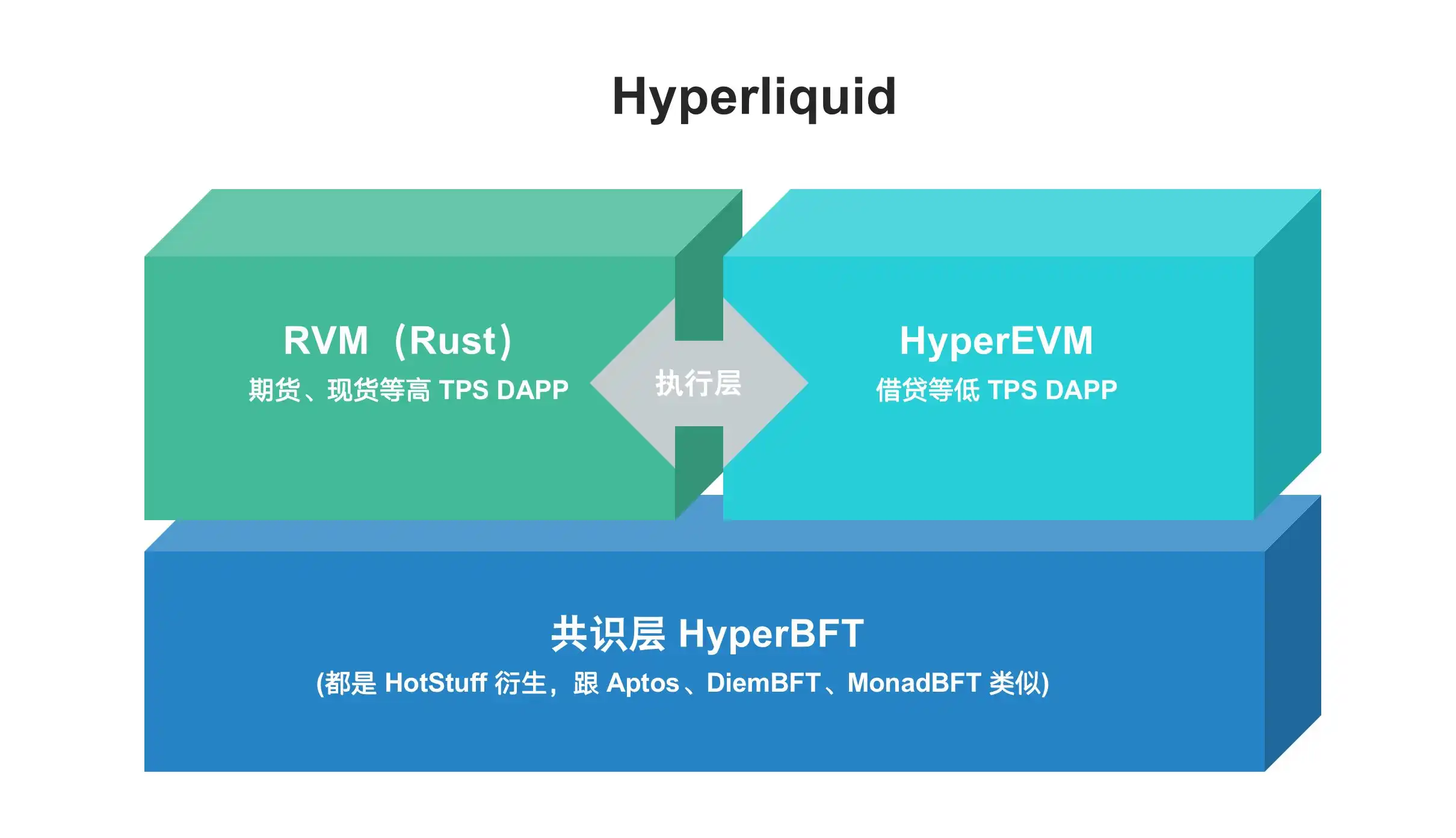 Hyperliquid

RVM（Rust）
期货、现货等高 TPS DAPP

执行层

HyperEVM
借贷等低 TPS DAPP

共识层 HyperBFT
(都是 HotStuff 衍生，跟 Aptos、DiemBFT、MonadBFT 类似)